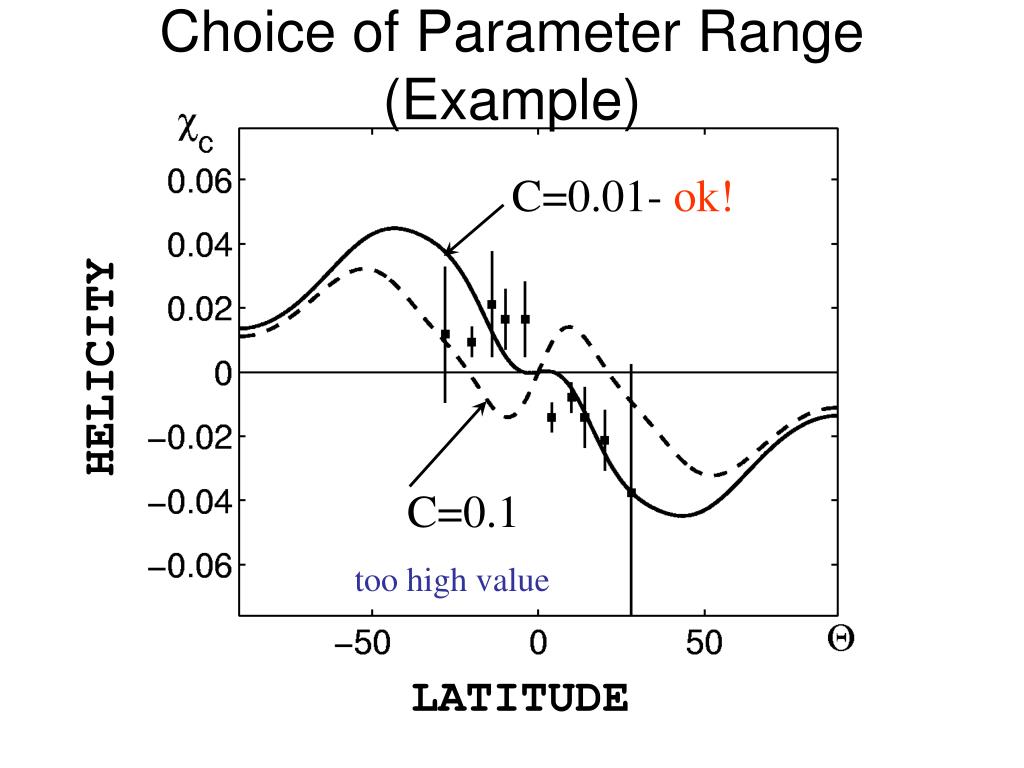 Choice of Parameter Range (Example)

$\chi_c$

0.06
0.04
0.02
0
−0.02
−0.04
−0.06

HELICITY

C=0.01- ok!

C=0.1

too high value

−50
0
50
$\Theta$

LATITUDE